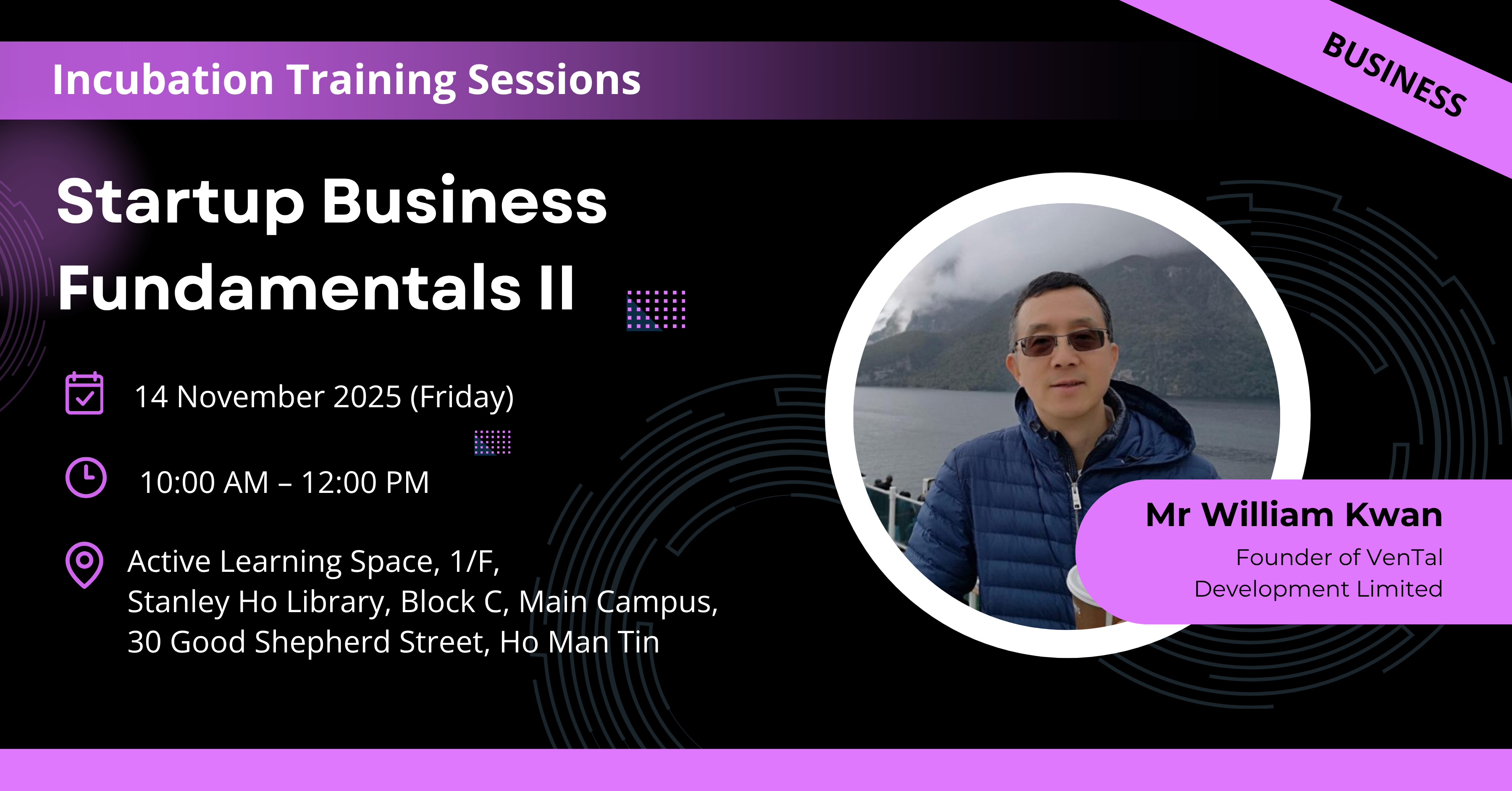 Incubation Training Sessions

BUSINESS

Startup Business Fundamentals II

14 November 2025 (Friday)

10:00 AM – 12:00 PM

Active Learning Space, 1/F, Stanley Ho Library, Block C, Main Campus, 30 Good Shepherd Street, Ho Man Tin

Mr William Kwan

Founder of VenTal Development Limited